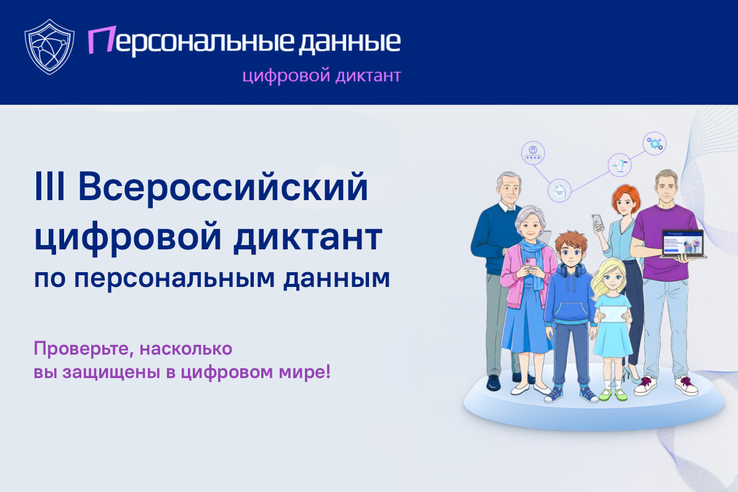 Персональные данные
цифровой диктант

III Всероссийский цифровой диктант по персональным данным

Проверьте, насколько вы защищены в цифровом мире!